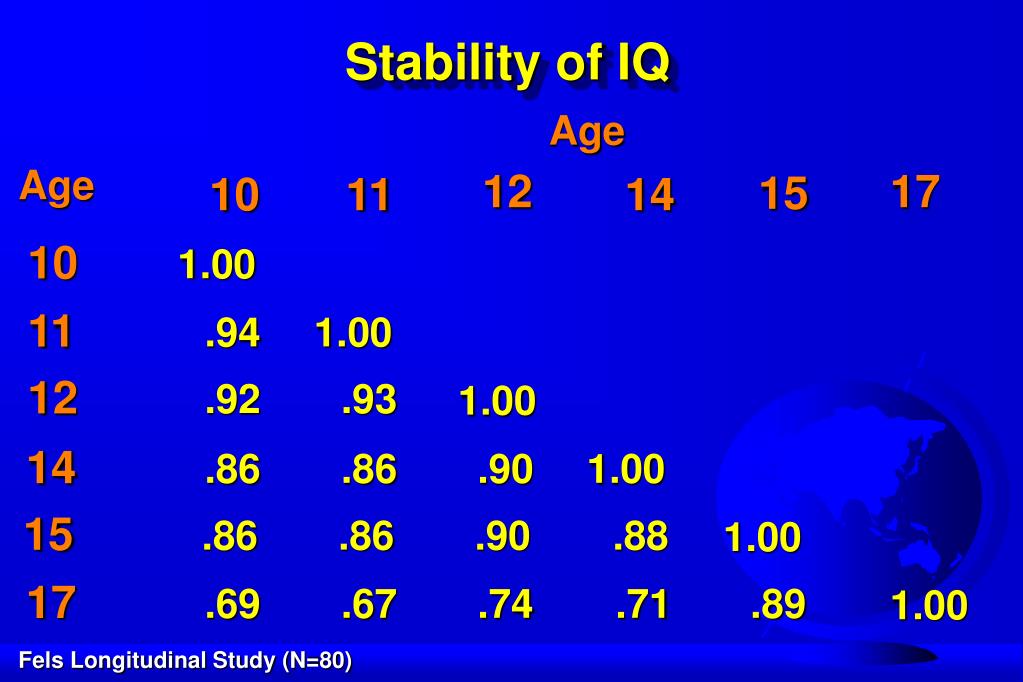 Stability of IQ

Age

| Age | 10 | 11 | 12 | 14 | 15 | 17 |
|---|---|---|---|---|---|---|
| 10 | 1.00 | | | | | |
| 11 | .94 | 1.00 | | | | |
| 12 | .92 | .93 | 1.00 | | | |
| 14 | .86 | .86 | .90 | 1.00 | | |
| 15 | .86 | .86 | .90 | .88 | 1.00 | |
| 17 | .69 | .67 | .74 | .71 | .89 | 1.00 |

Fels Longitudinal Study (N=80)